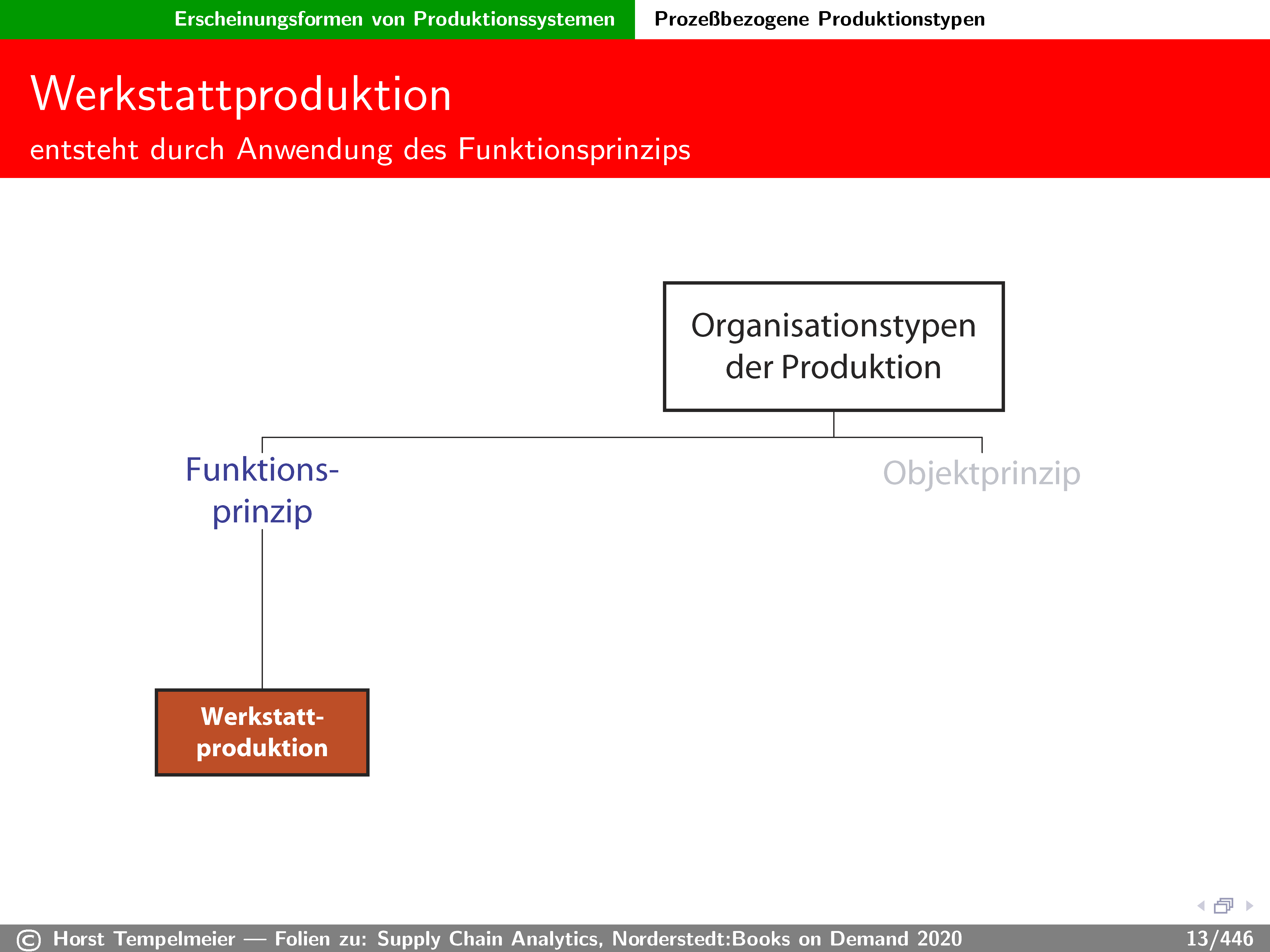 Erscheinungsformen von Produktionssystemen Prozeßbezogene Produktionstypen

Werkstattproduktion

entsteht durch Anwendung des Funktionsprinzips

Organisationstypen der Produktion

Funktionsprinzip

Objektprinzip

Werkstattproduktion

© Horst Tempelmeier — Folien zu: Supply Chain Analytics, Norderstedt:Books on Demand 2020 13/446